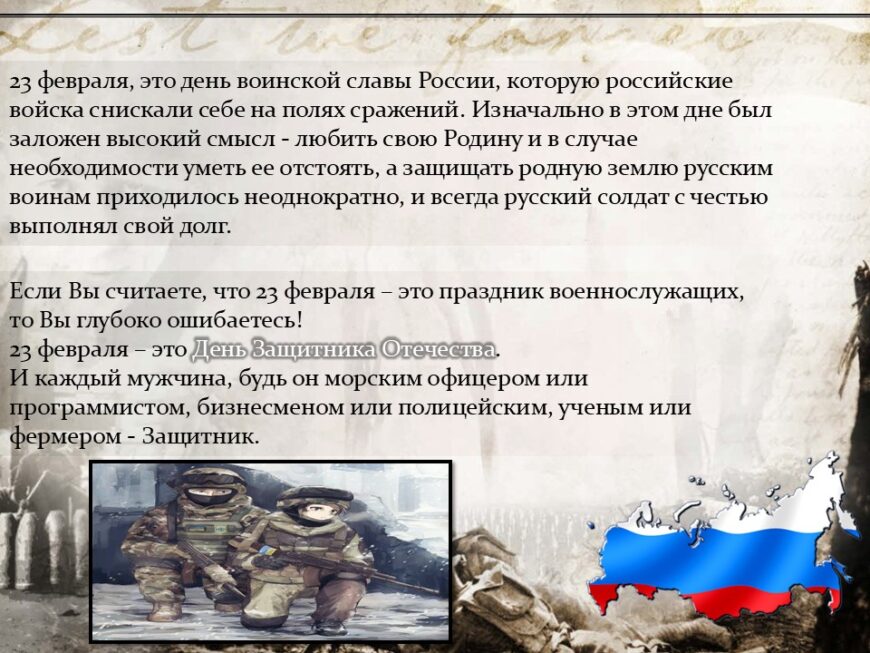 Lest we forget

23 февраля, это день воинской славы России, которую российские войска снискали себе на полях сражений. Изначально в этом дне был заложен высокий смысл - любить свою Родину и в случае необходимости уметь ее отстоять, а защищать родную землю русским воинам приходилось неоднократно, и всегда русский солдат с честью выполнял свой долг.

Если Вы считаете, что 23 февраля – это праздник военнослужащих, то Вы глубоко ошибаетесь!
23 февраля – это День Защитника Отечества.
И каждый мужчина, будь он морским офицером или программистом, бизнесменом или полицейским, ученым или фермером - Защитник.